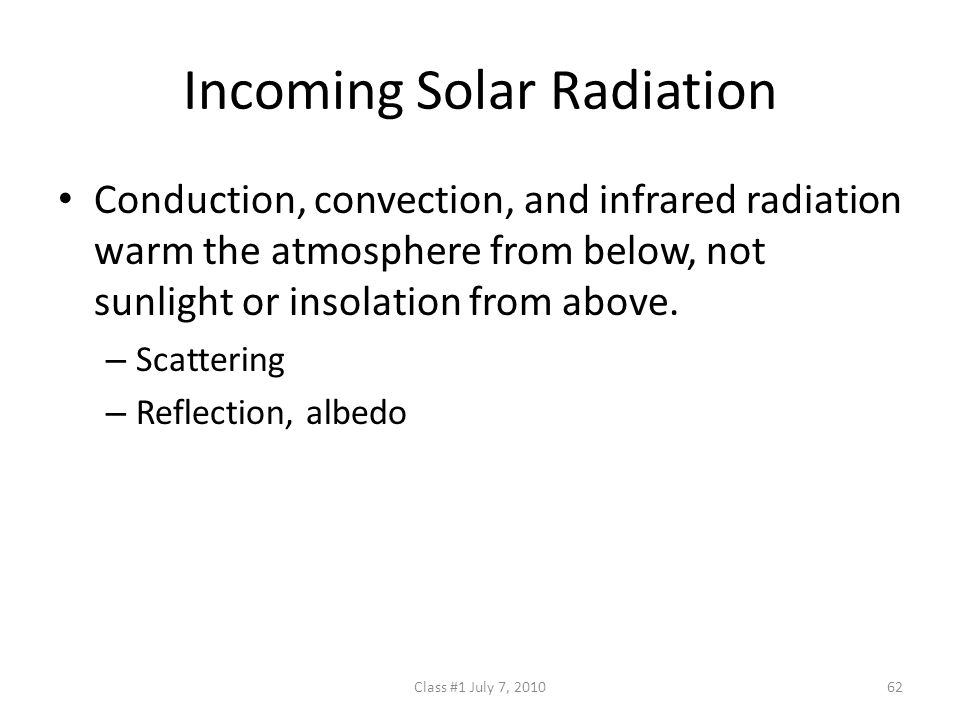 Incoming Solar Radiation

• Conduction, convection, and infrared radiation warm the atmosphere from below, not sunlight or insolation from above.
– Scattering
– Reflection, albedo

Class #1 July 7, 2010

62